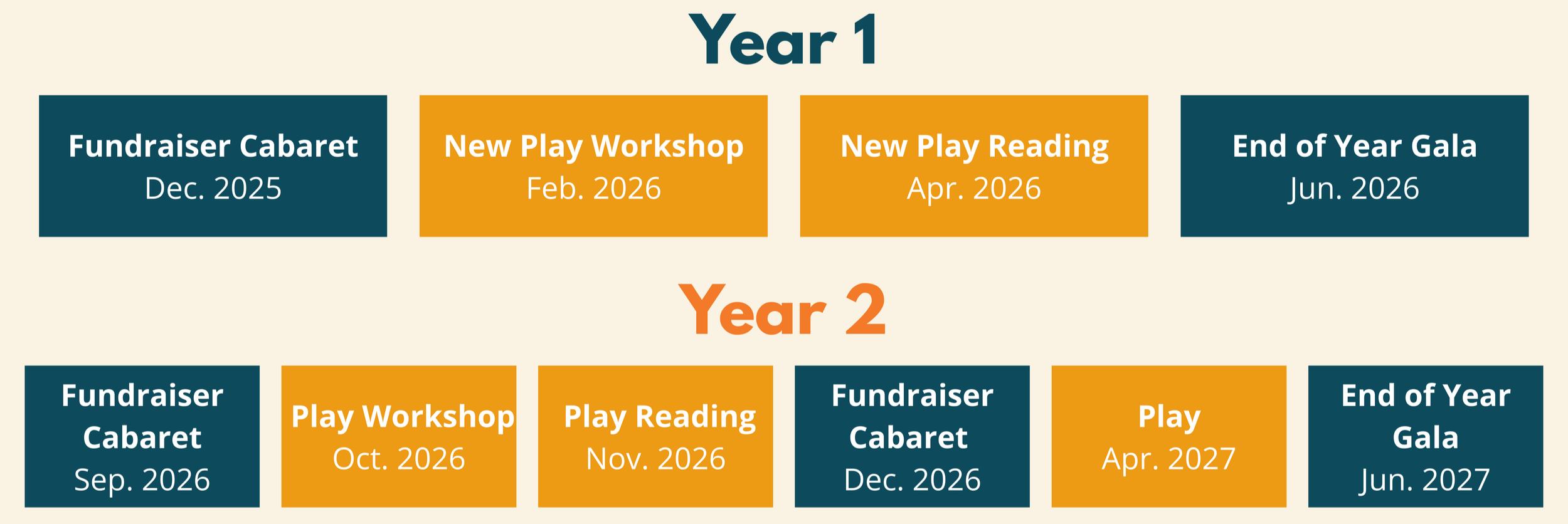 Year 1

Fundraiser Cabaret
Dec. 2025

New Play Workshop
Feb. 2026

New Play Reading
Apr. 2026

End of Year Gala
Jun. 2026

Year 2

Fundraiser Cabaret
Sep. 2026

Play Workshop
Oct. 2026

Play Reading
Nov. 2026

Fundraiser Cabaret
Dec. 2026

Play
Apr. 2027

End of Year Gala
Jun. 2027